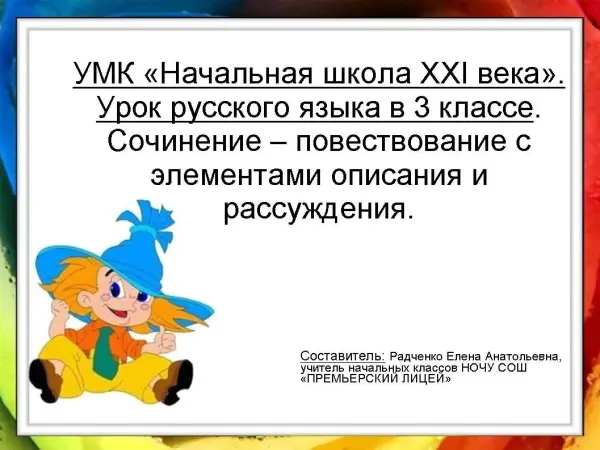 УМК «Начальная школа XXI века». Урок русского языка в 3 классе. Сочинение – повествование с элементами описания и рассуждения.

Составитель: Радченко Елена Анатольевна, учитель начальных классов НОЧУ СОШ «ПРЕМЬЕРСКИЙ ЛИЦЕЙ»